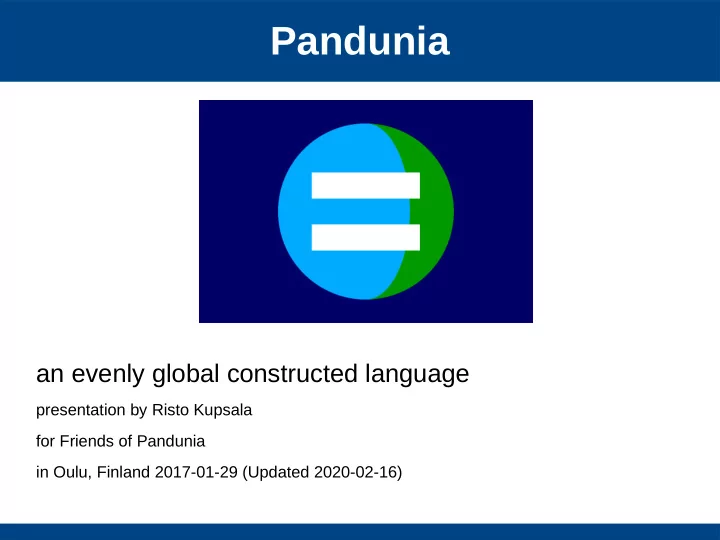 Pandunia

an evenly global constructed language

presentation by Risto Kupsala

for Friends of Pandunia

in Oulu, Finland 2017-01-29 (Updated 2020-02-16)